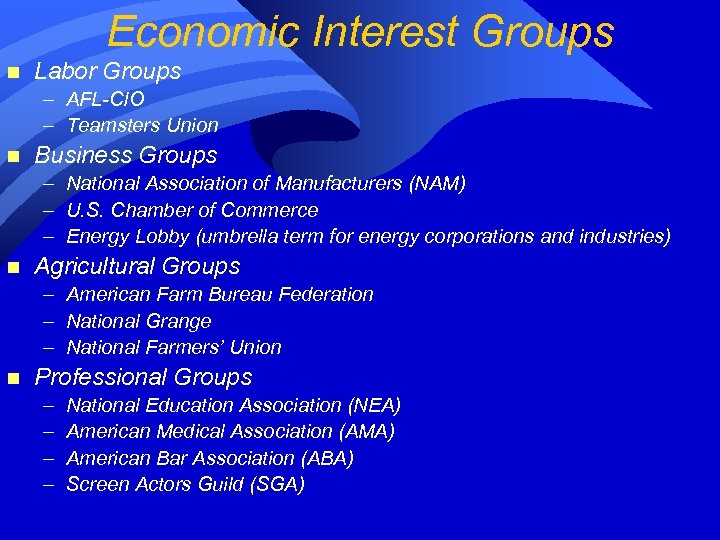 Economic Interest Groups

■ Labor Groups
– AFL-CIO
– Teamsters Union

■ Business Groups
– National Association of Manufacturers (NAM)
– U.S. Chamber of Commerce
– Energy Lobby (umbrella term for energy corporations and industries)

■ Agricultural Groups
– American Farm Bureau Federation
– National Grange
– National Farmers' Union

■ Professional Groups
– National Education Association (NEA)
– American Medical Association (AMA)
– American Bar Association (ABA)
– Screen Actors Guild (SGA)